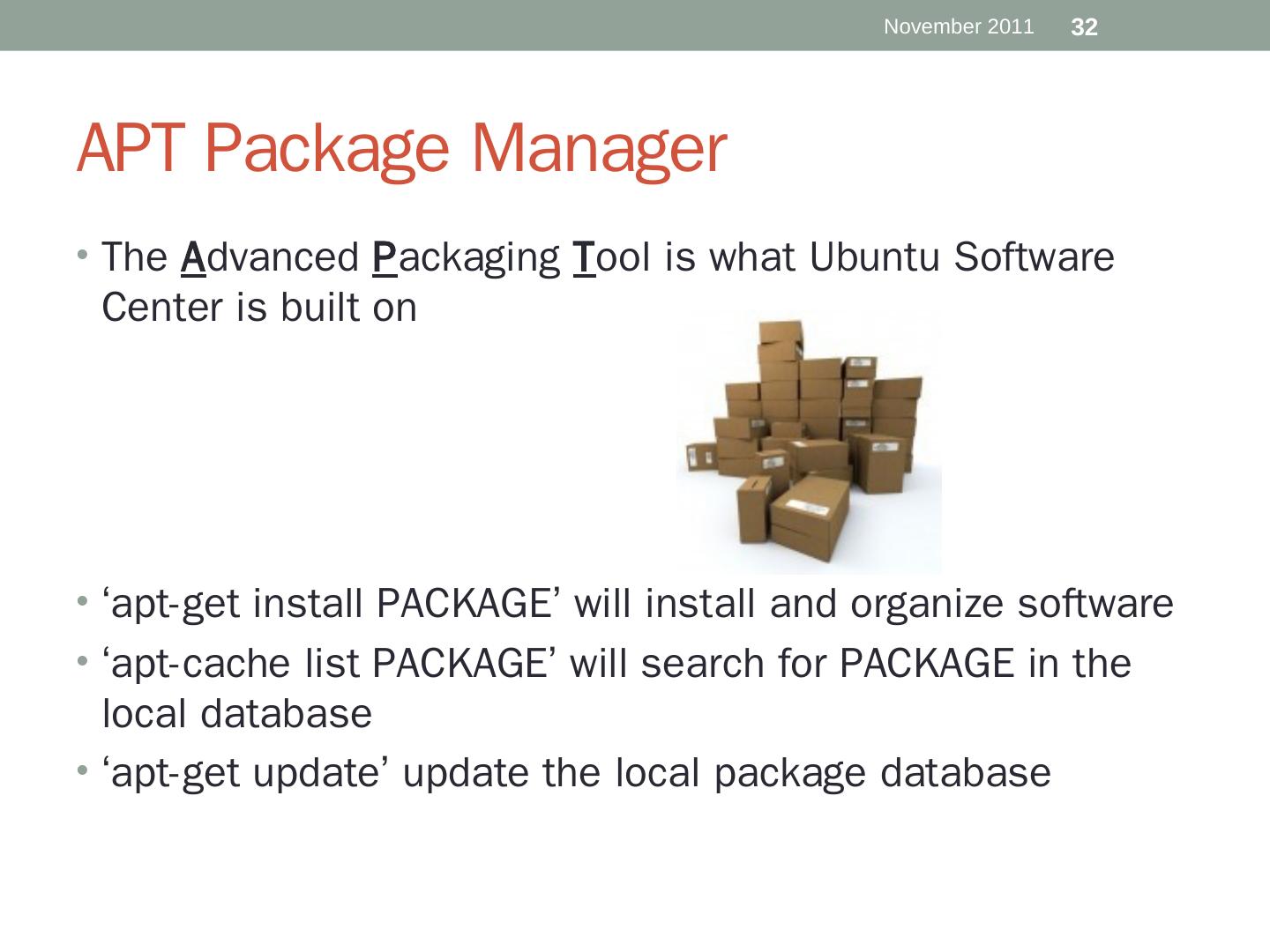 November 2011 32

APT Package Manager

• The Advanced Packaging Tool is what Ubuntu Software Center is built on

• ‘apt-get install PACKAGE’ will install and organize software
• ‘apt-cache list PACKAGE’ will search for PACKAGE in the local database
• ‘apt-get update’ update the local package database